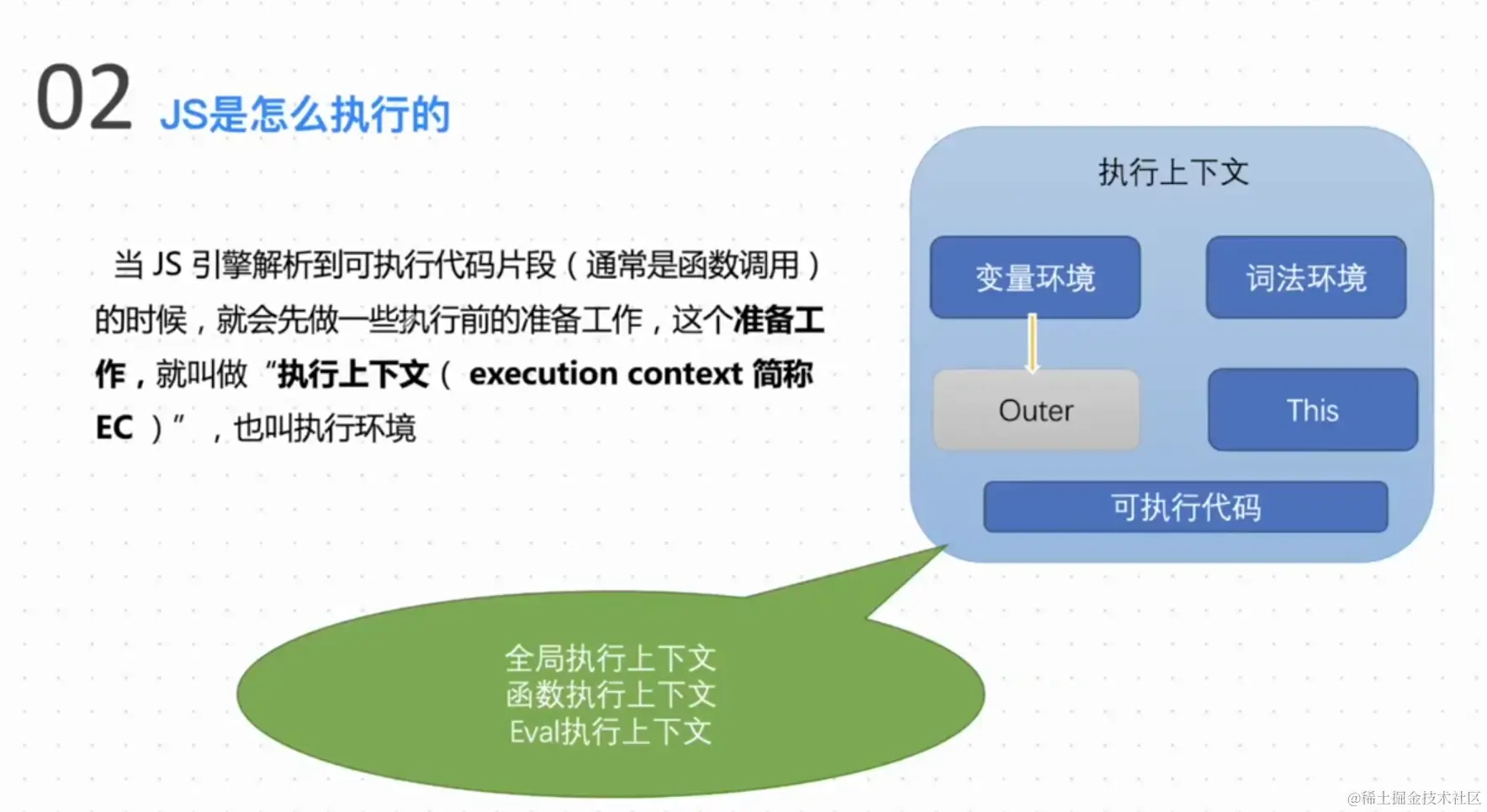 02 JS是怎么执行的

当 JS 引擎解析到可执行代码片段（通常是函数调用）的时候，就会先做一些执行前的准备工作，这个准备工作，就叫做“执行上下文（ execution context 简称 EC ）”，也叫执行环境

执行上下文

变量环境

词法环境

Outer

This

可执行代码

全局执行上下文
函数执行上下文
Eval执行上下文

@稀土掘金技术社区